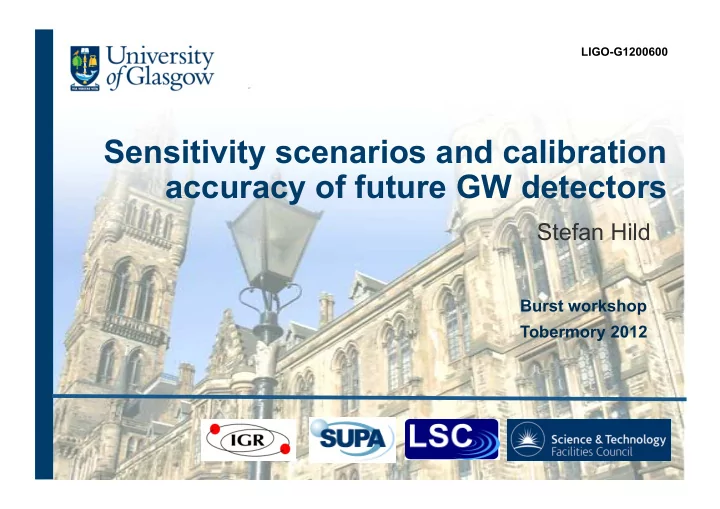 University of Glasgow

LIGO-G1200600

Sensitivity scenarios and calibration accuracy of future GW detectors

Stefan Hild

Burst workshop
Tobermory 2012

IGR

SUPA

LSC

Science & Technology Facilities Council